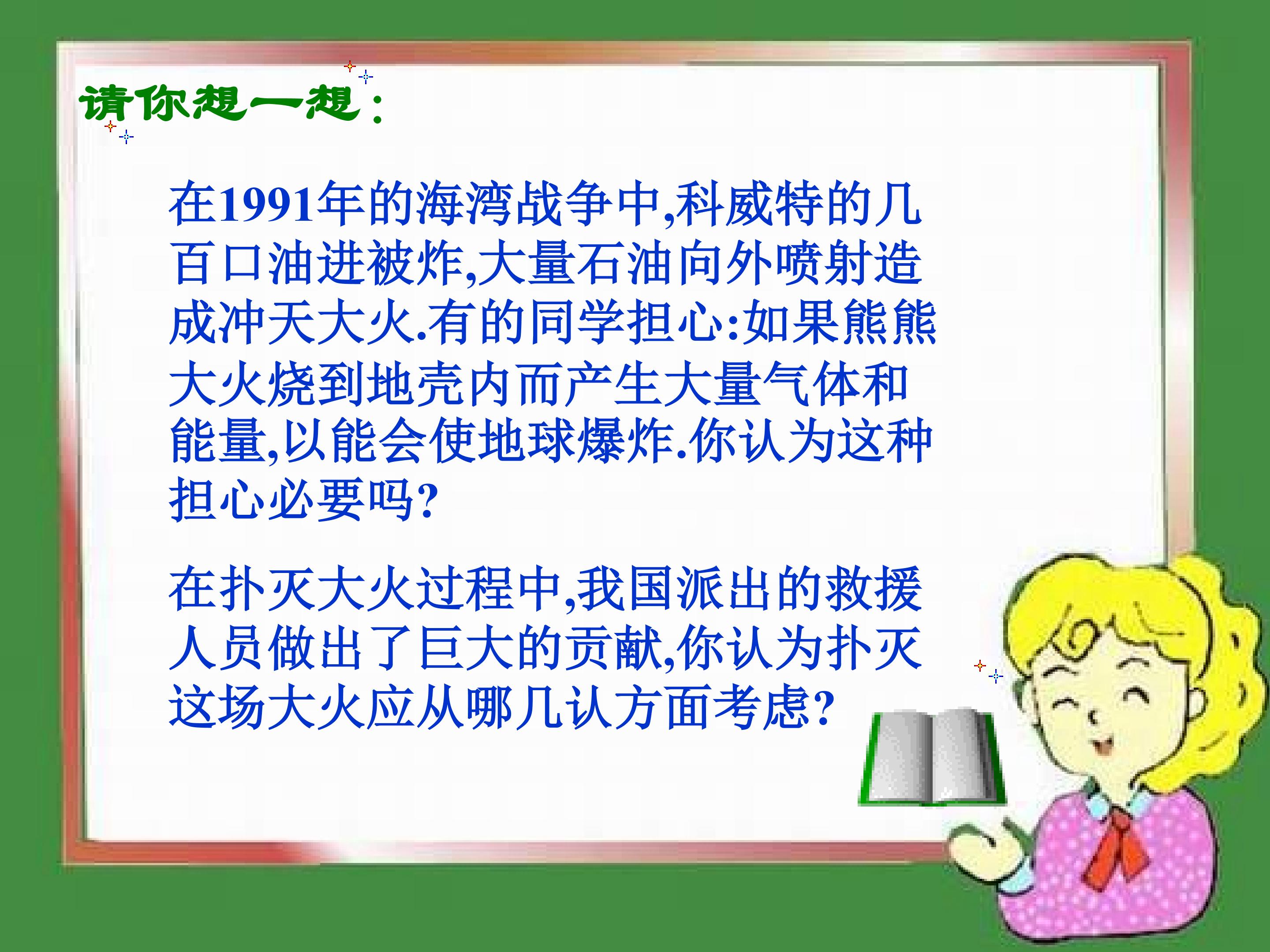 请你想一想：

在1991年的海湾战争中,科威特的几百口油进被炸,大量石油向外喷射造成冲天大火.有的同学担心:如果熊熊大火烧到地壳内而产生大量气体和能量,以能会使地球爆炸.你认为这种担心必要吗?

在扑灭大火过程中,我国派出的救援人员做出了巨大的贡献,你认为扑灭这场大火应从哪几认方面考虑?